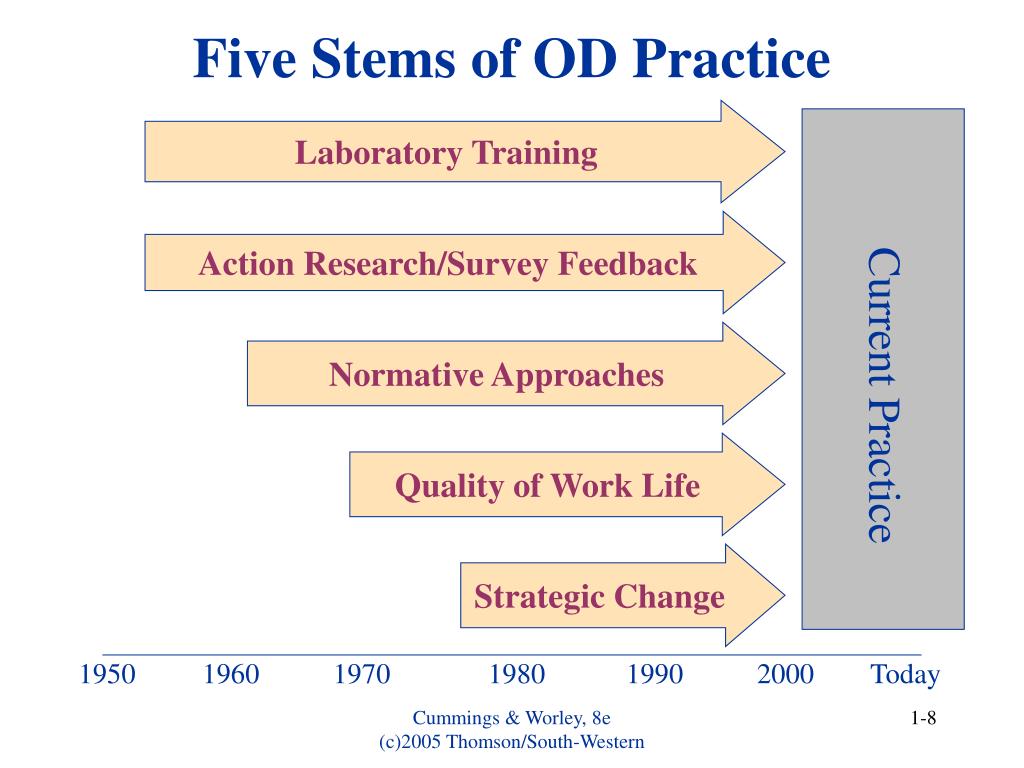 Five Stems of OD Practice

Laboratory Training

Action Research/Survey Feedback

Normative Approaches

Quality of Work Life

Strategic Change

Current Practice

1950 1960 1970 1980 1990 2000 Today

Cummings & Worley, 8e
(c)2005 Thomson/South-Western

1-8